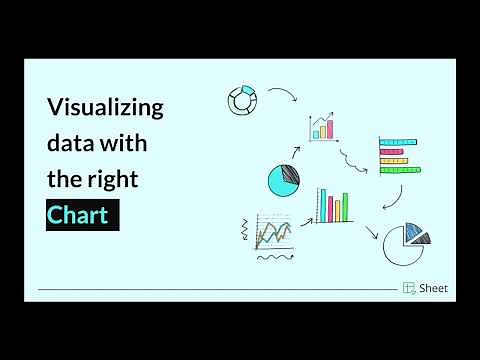 Visualizing data with the right Chart

Sheet